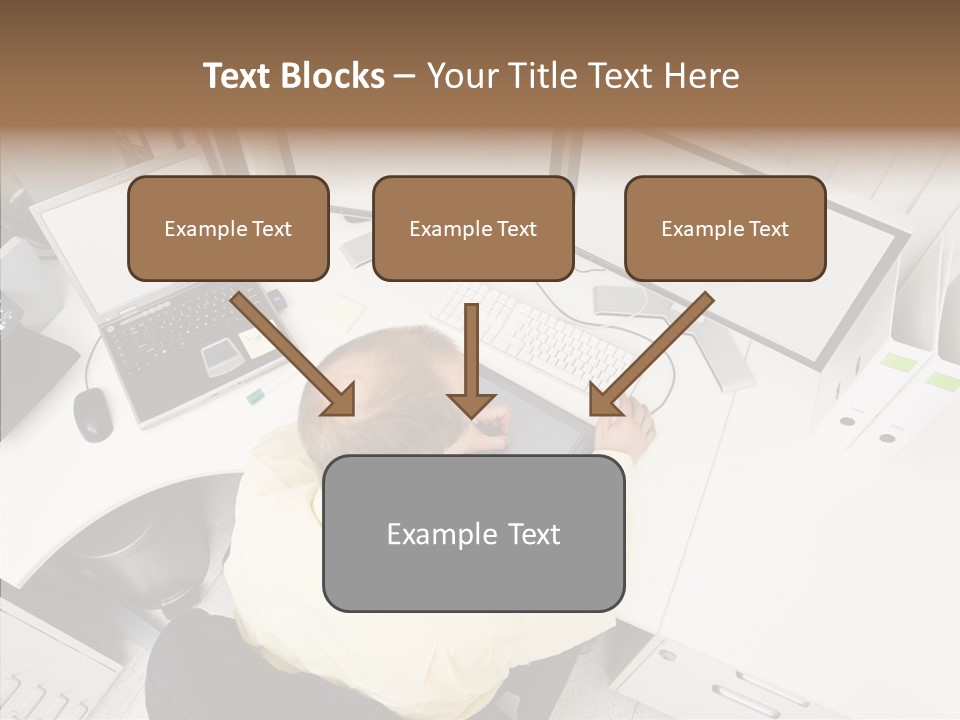 Text Blocks – Your Title Text Here

Example Text

Example Text

Example Text

Example Text